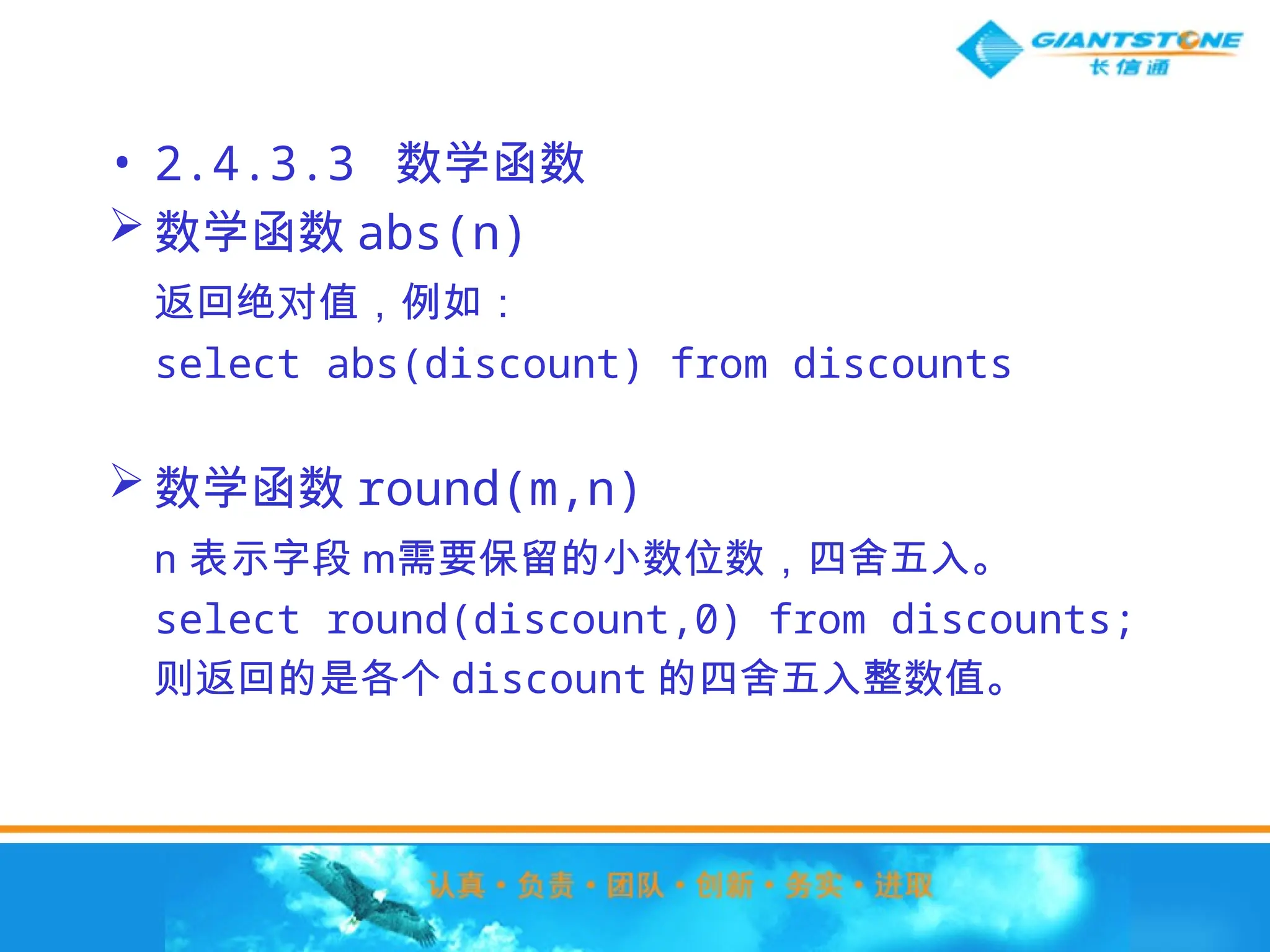 GIANTSTONE
长信通

• 2.4.3.3 数学函数

➢ 数学函数 abs(n)

返回绝对值，例如：

select abs(discount) from discounts

➢ 数学函数 round(m,n)

n 表示字段 m需要保留的小数位数，四舍五入。

select round(discount,0) from discounts;

则返回的是各个 discount 的四舍五入整数值。

认真・负责・团队・创新・务实・进取